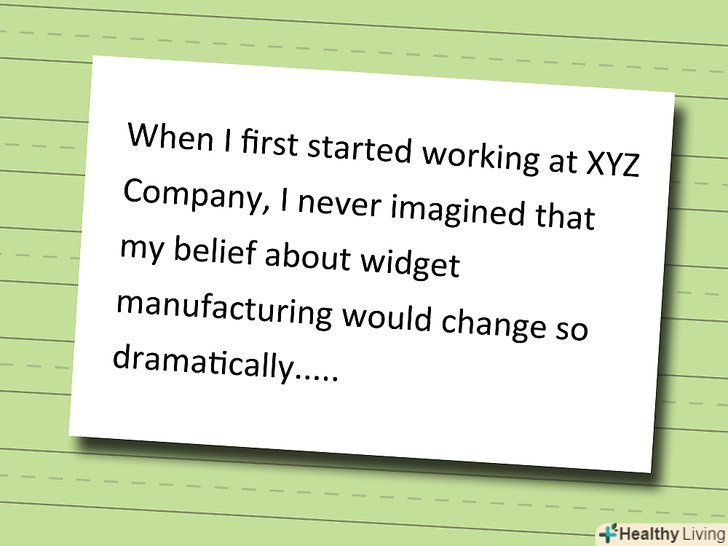 When I first started working at XYZ Company, I never imagined that my belief about widget manufacturing would change so dramatically.....

Healthy Living